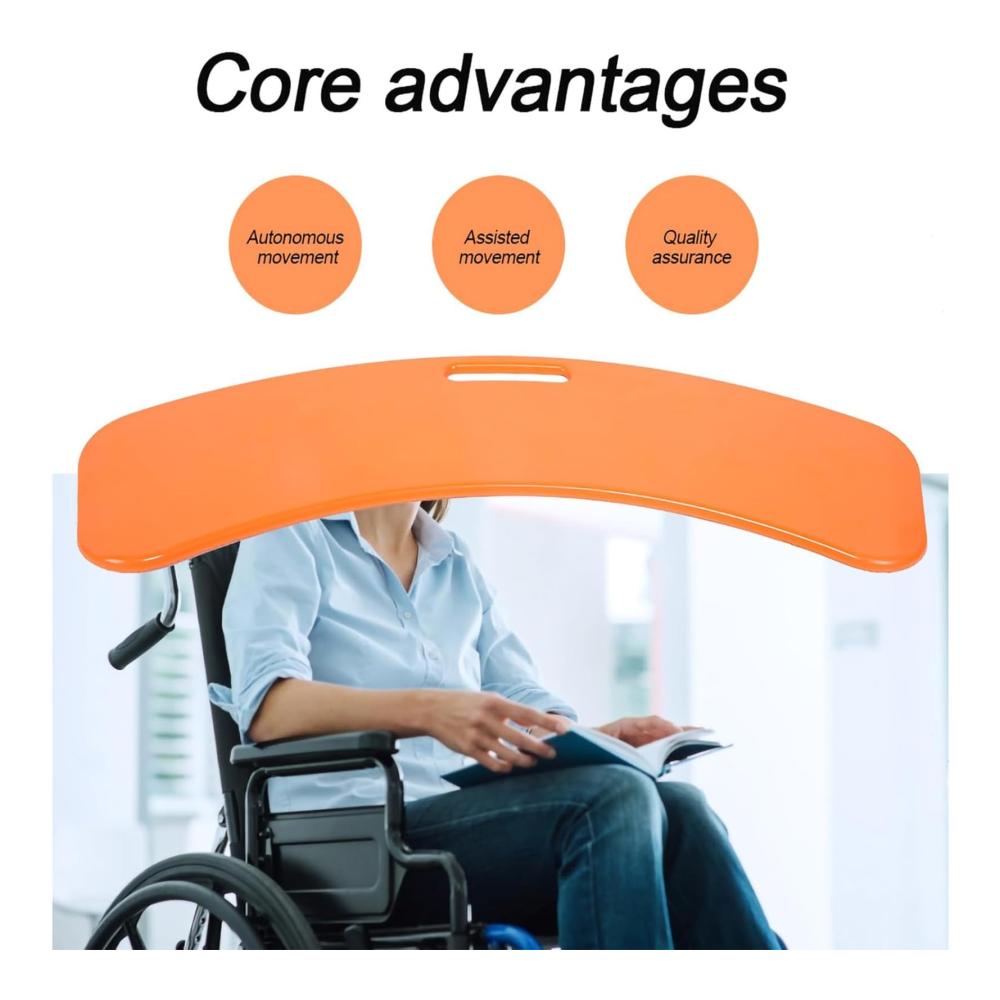 Core advantages

Autonomous movement

Assisted movement

Quality assurance